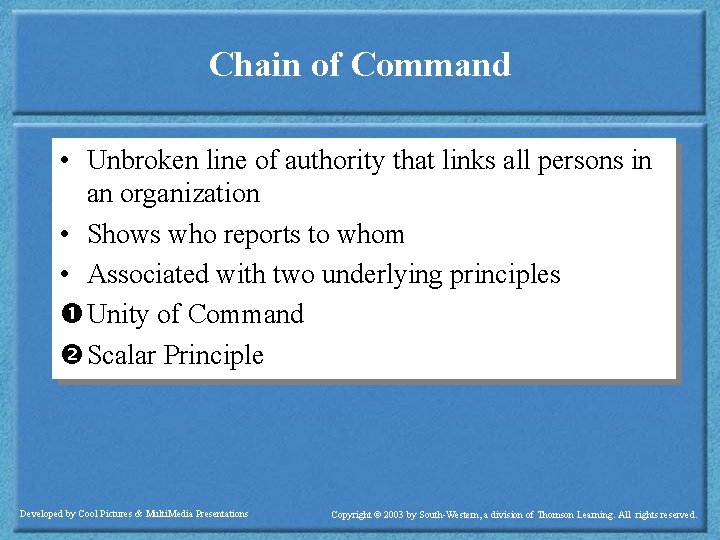 Chain of Command

• Unbroken line of authority that links all persons in an organization

• Shows who reports to whom

• Associated with two underlying principles

❶ Unity of Command

❷ Scalar Principle

Developed by Cool Pictures & MultiMedia Presentations

Copyright © 2003 by South-Western, a division of Thomson Learning. All rights reserved.